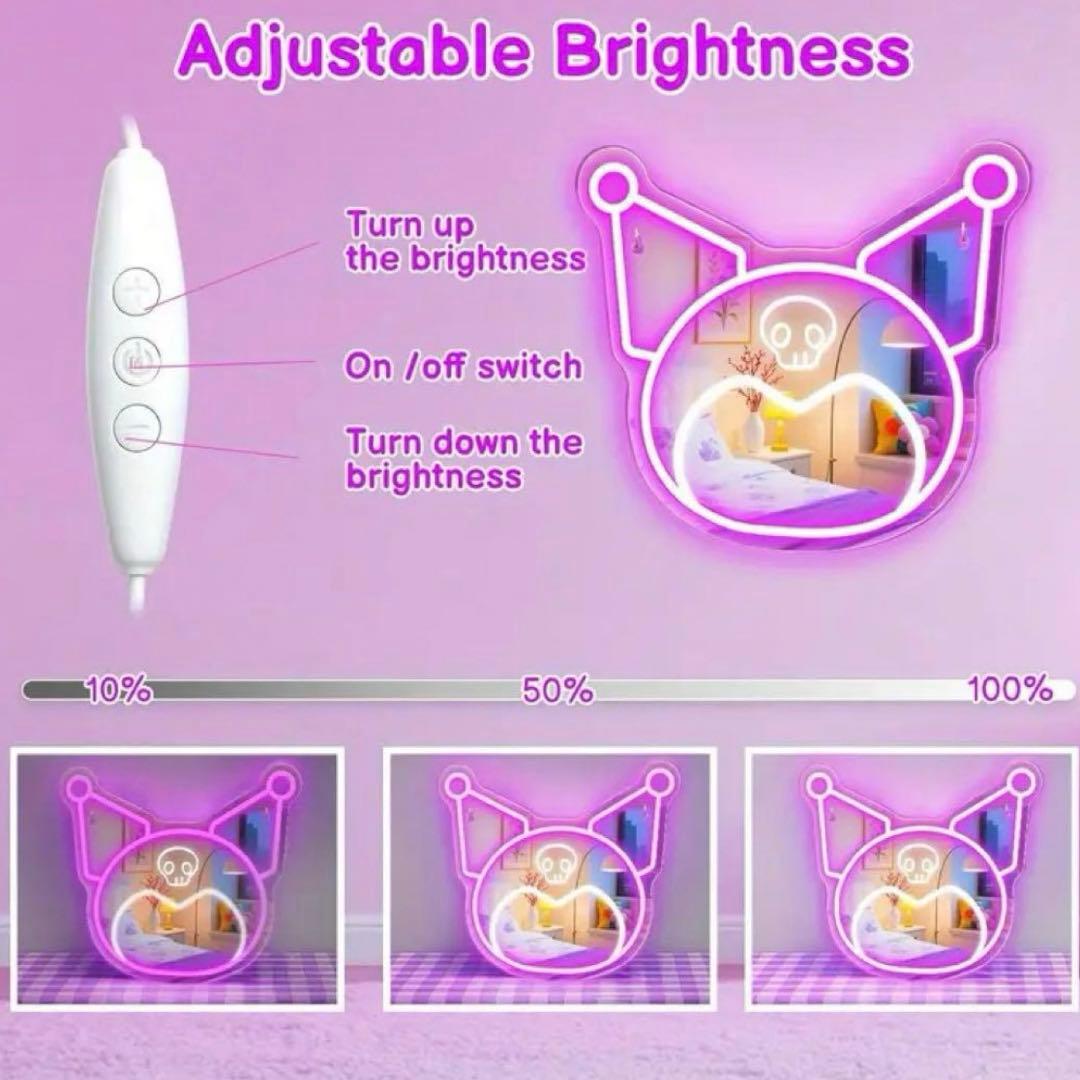 Adjustable Brightness

Turn up the brightness

On /off switch

Turn down the brightness

10%

50%

100%